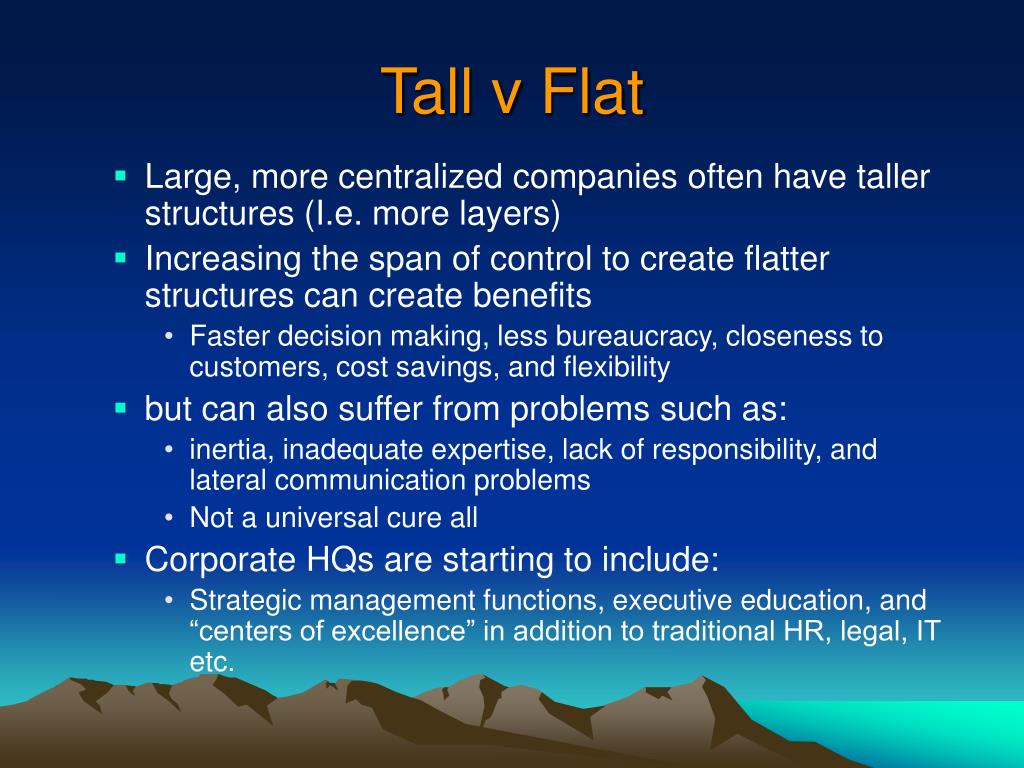 Tall v Flat

- Large, more centralized companies often have taller structures (I.e. more layers)
- Increasing the span of control to create flatter structures can create benefits
  - Faster decision making, less bureaucracy, closeness to customers, cost savings, and flexibility
- but can also suffer from problems such as:
  - inertia, inadequate expertise, lack of responsibility, and lateral communication problems
  - Not a universal cure all
- Corporate HQs are starting to include:
  - Strategic management functions, executive education, and “centers of excellence” in addition to traditional HR, legal, IT etc.